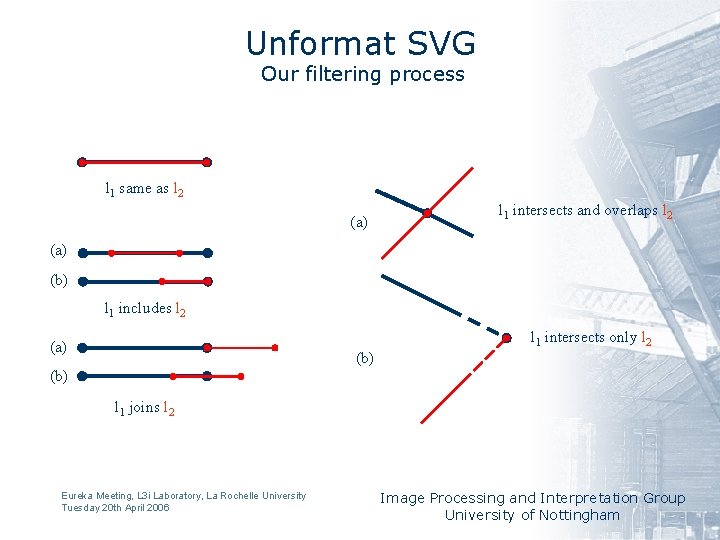 Unformat SVG
Our filtering process

$l_1$ same as $l_2$

(a)
(b)
$l_1$ includes $l_2$

(a)
(b)
$l_1$ joins $l_2$

(a)
$l_1$ intersects and overlaps $l_2$

(b)
$l_1$ intersects only $l_2$

Eureka Meeting, L3i Laboratory, La Rochelle University
Tuesday 20th April 2006

Image Processing and Interpretation Group
University of Nottingham